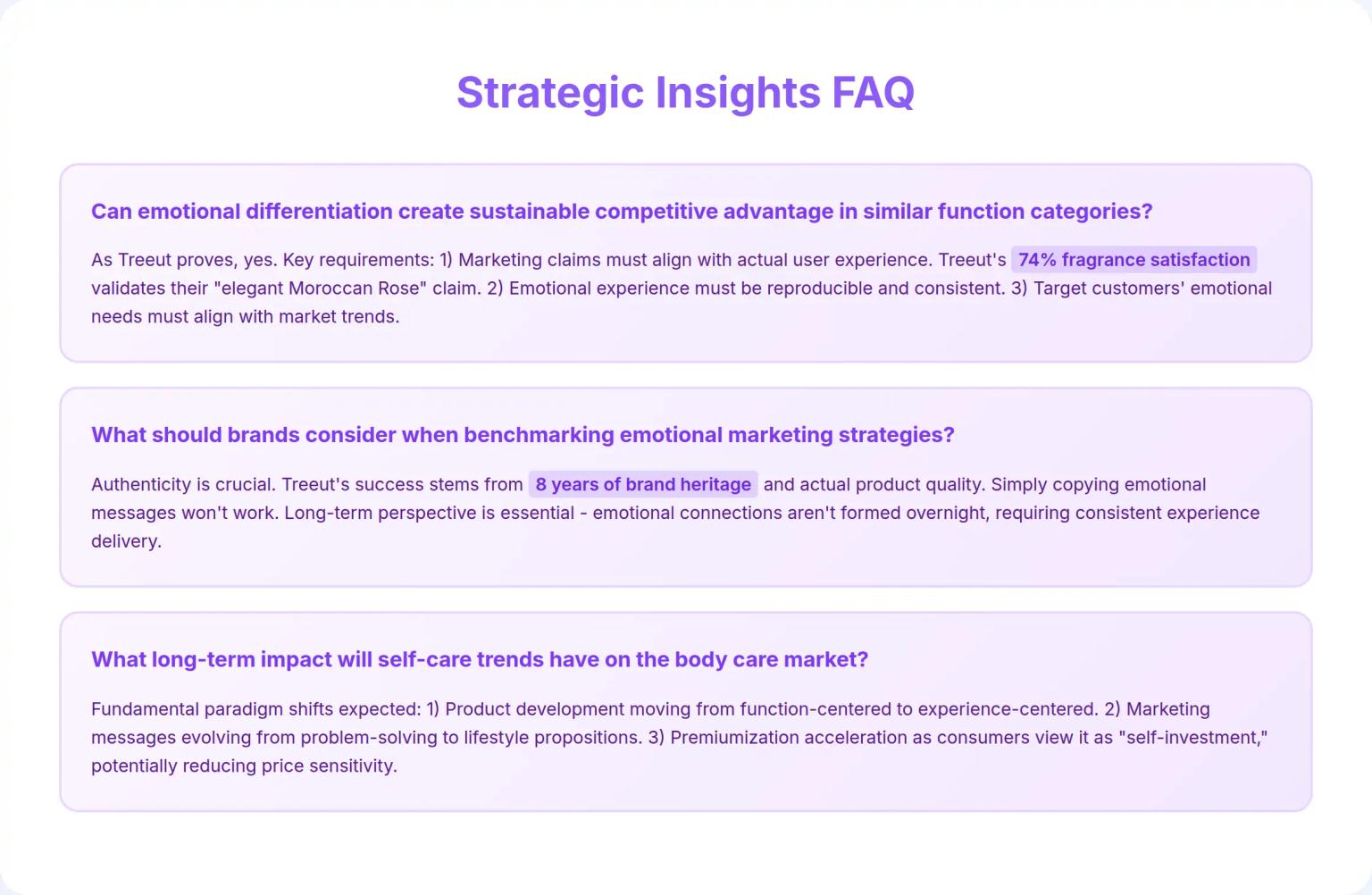 Strategic Insights FAQ

Can emotional differentiation create sustainable competitive advantage in similar function categories?

As Treeut proves, yes. Key requirements: 1) Marketing claims must align with actual user experience. Treeut's 74% fragrance satisfaction validates their "elegant Moroccan Rose" claim. 2) Emotional experience must be reproducible and consistent. 3) Target customers' emotional needs must align with market trends.

What should brands consider when benchmarking emotional marketing strategies?

Authenticity is crucial. Treeut's success stems from 8 years of brand heritage and actual product quality. Simply copying emotional messages won't work. Long-term perspective is essential - emotional connections aren't formed overnight, requiring consistent experience delivery.

What long-term impact will self-care trends have on the body care market?

Fundamental paradigm shifts expected: 1) Product development moving from function-centered to experience-centered. 2) Marketing messages evolving from problem-solving to lifestyle propositions. 3) Premiumization acceleration as consumers view it as "self-investment," potentially reducing price sensitivity.